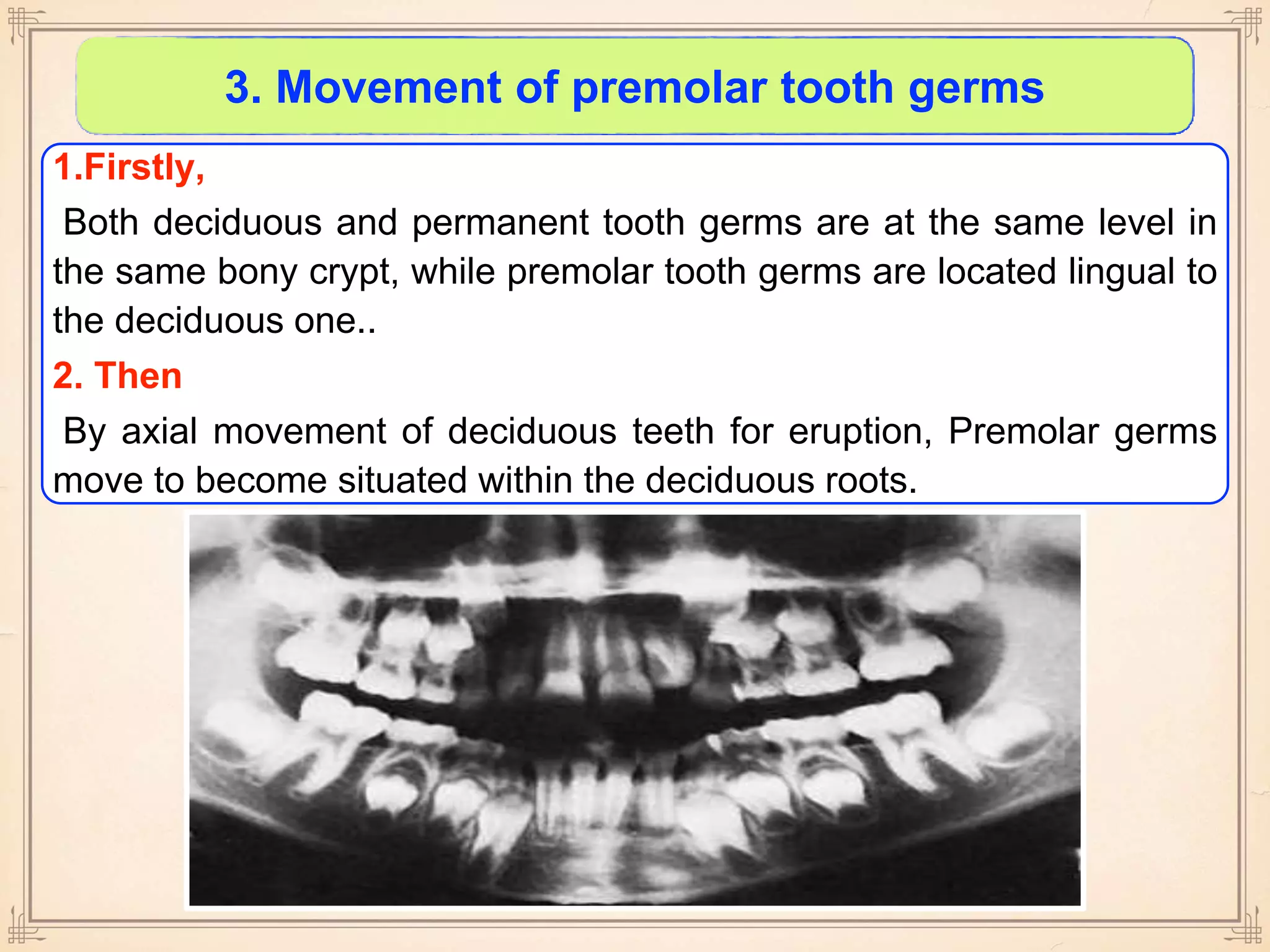 3. Movement of premolar tooth germs

1.Firstly,

Both deciduous and permanent tooth germs are at the same level in the same bony crypt, while premolar tooth germs are located lingual to the deciduous one..

2. Then

By axial movement of deciduous teeth for eruption, Premolar germs move to become situated within the deciduous roots.